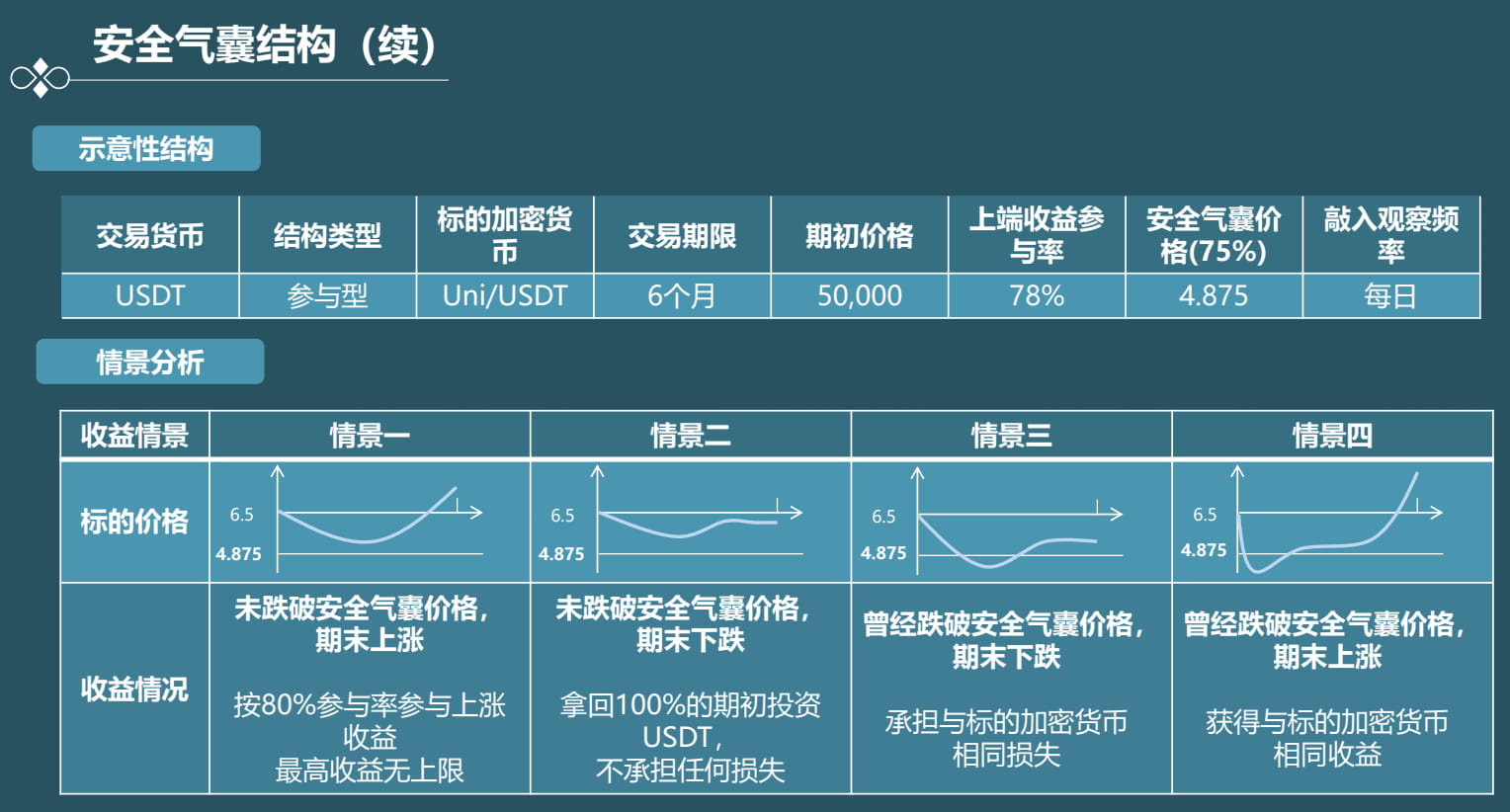 安全气囊结构（续）

示意性结构

| 交易货币 | 结构类型 | 标的加密货币 | 交易期限 | 期初价格 | 上端收益参与率 | 安全气囊价格(75%) | 敲入观察频率 |
|---|---|---|---|---|---|---|---|
| USDT | 参与型 | Uni/USDT | 6个月 | 50,000 | 78% | 4.875 | 每日 |

情景分析

| 收益情景 | 情景一 | 情景二 | 情景三 | 情景四 |
|---|---|---|---|---|
| 标的价格 | 6.5 4.875 | 6.5 4.875 | 6.5 4.875 | 6.5 4.875 |
| 收益情况 | 未跌破安全气囊价格，期末上涨 按80%参与率参与上涨收益 最高收益无上限 | 未跌破安全气囊价格，期末下跌 拿回100%的期初投资USDT，不承担任何损失 | 曾经跌破安全气囊价格，期末下跌 承担与标的加密货币相同损失 | 曾经跌破安全气囊价格，期末上涨 获得与标的加密货币相同收益 |